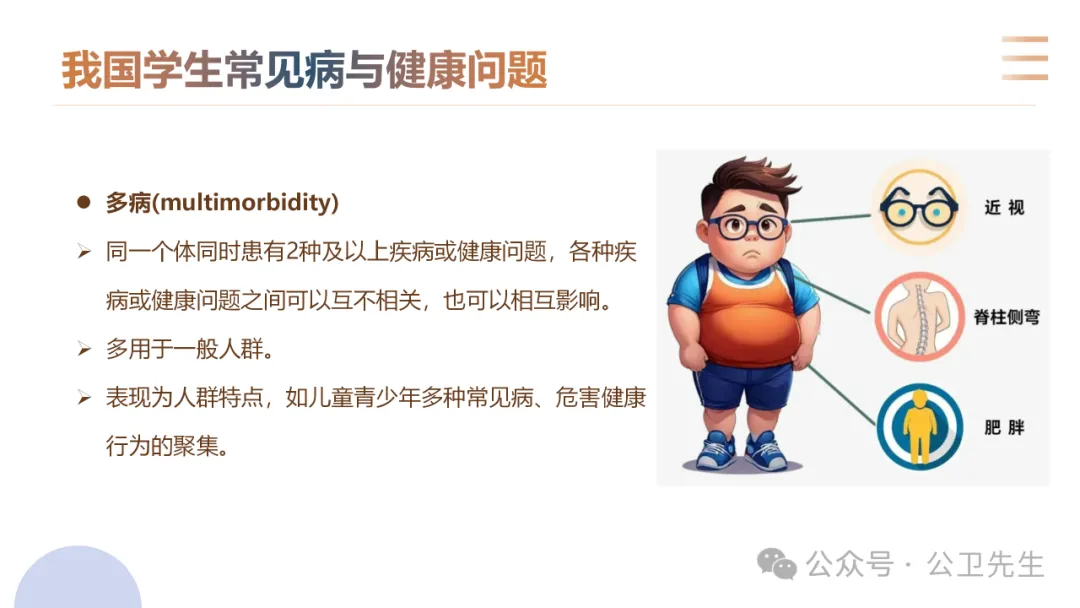 我国学生常见病与健康问题

● 多病(multimorbidity)

➢ 同一个体同时患有2种及以上疾病或健康问题，各种疾病或健康问题之间可以互不相关，也可以相互影响。

➢ 多用于一般人群。

➢ 表现为人群特点，如儿童青少年多种常见病、危害健康行为的聚集。

近 视

脊柱侧弯

肥 胖

公众号 · 公卫先生